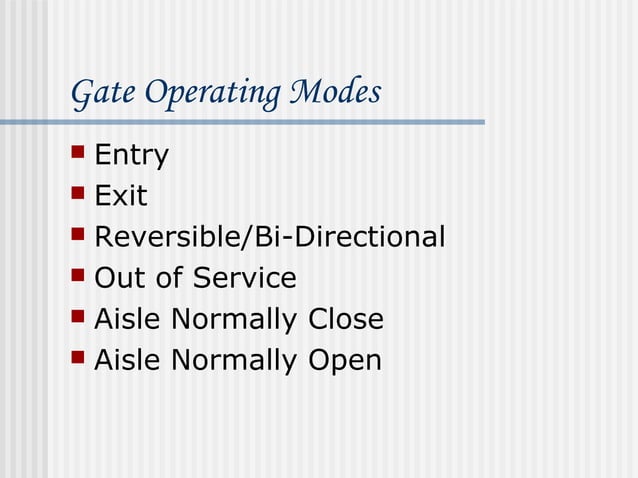 Gate Operating Modes

- Entry
- Exit
- Reversible/Bi-Directional
- Out of Service
- Aisle Normally Close
- Aisle Normally Open